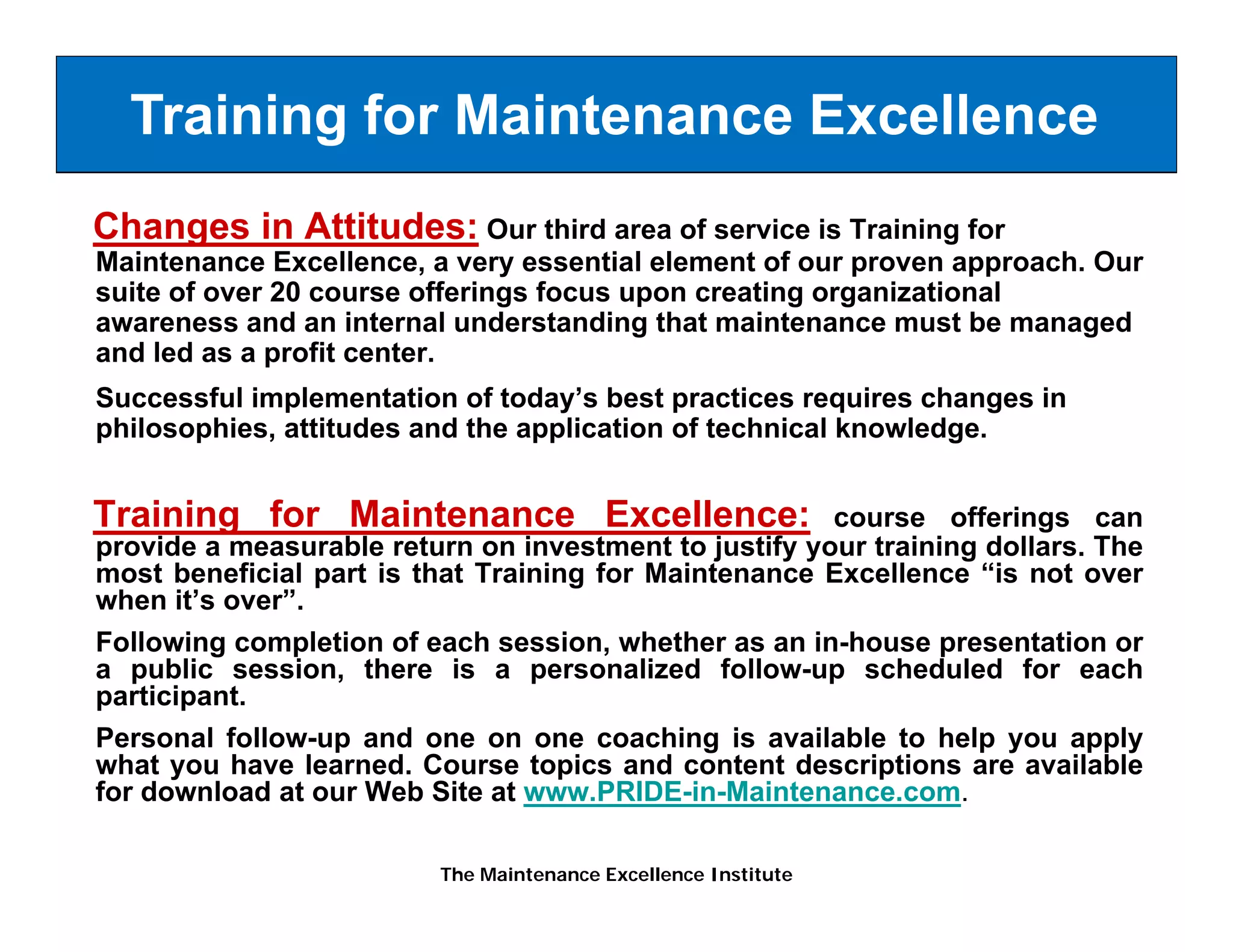 Training for Maintenance Excellence

Changes in Attitudes: Our third area of service is Training for Maintenance Excellence, a very essential element of our proven approach. Our suite of over 20 course offerings focus upon creating organizational awareness and an internal understanding that maintenance must be managed and led as a profit center.

Successful implementation of today's best practices requires changes in philosophies, attitudes and the application of technical knowledge.

Training for Maintenance Excellence: course offerings can provide a measurable return on investment to justify your training dollars. The most beneficial part is that Training for Maintenance Excellence "is not over when it's over".

Following completion of each session, whether as an in-house presentation or a public session, there is a personalized follow-up scheduled for each participant.

Personal follow-up and one on one coaching is available to help you apply what you have learned. Course topics and content descriptions are available for download at our Web Site at www.PRIDE-in-Maintenance.com.

The Maintenance Excellence Institute